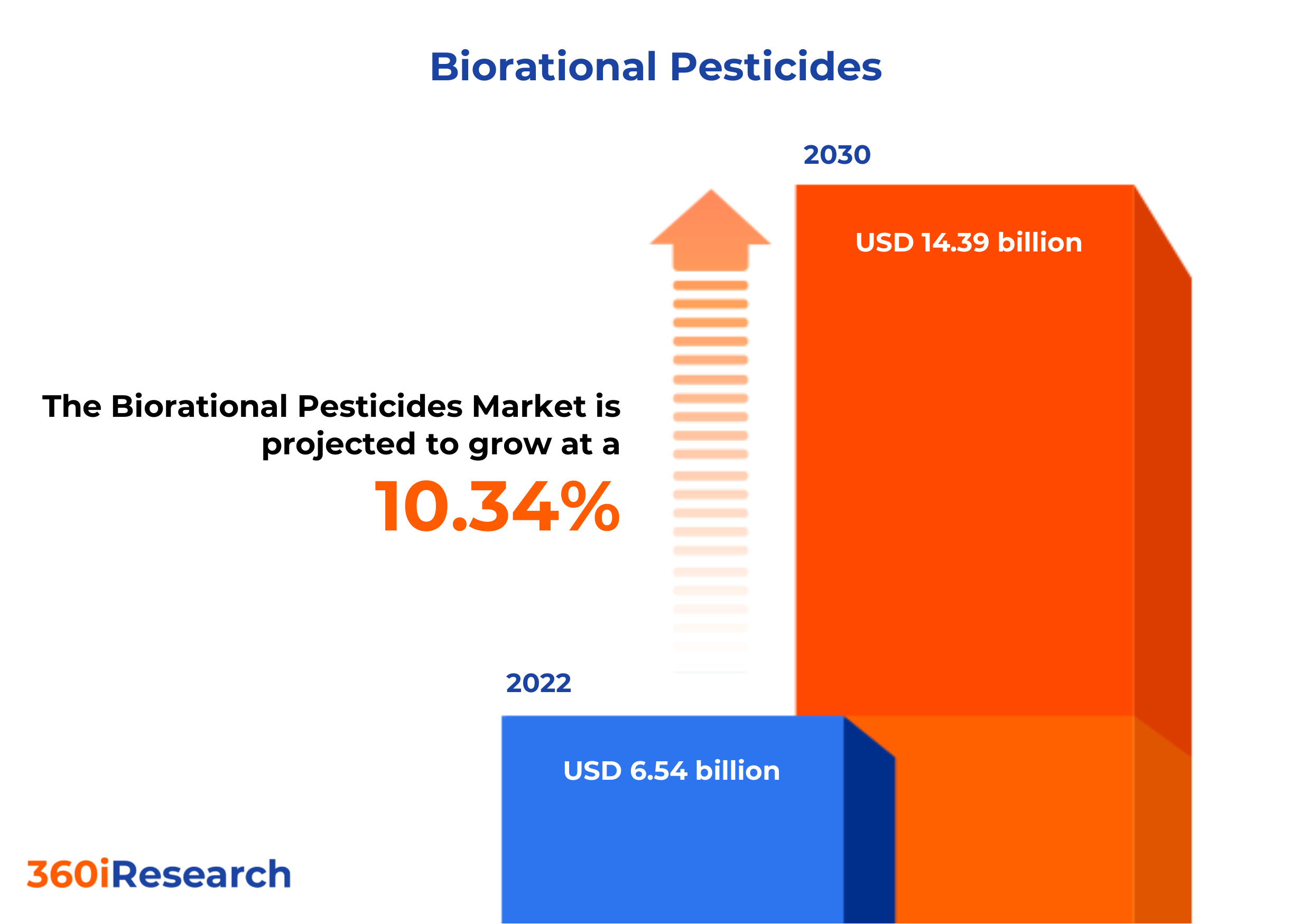 Biorational Pesticides

2030

USD 14.39 billion

The Biorational Pesticides Market is projected to grow at a

10.34%

2022

USD 6.54 billion

360iResearch